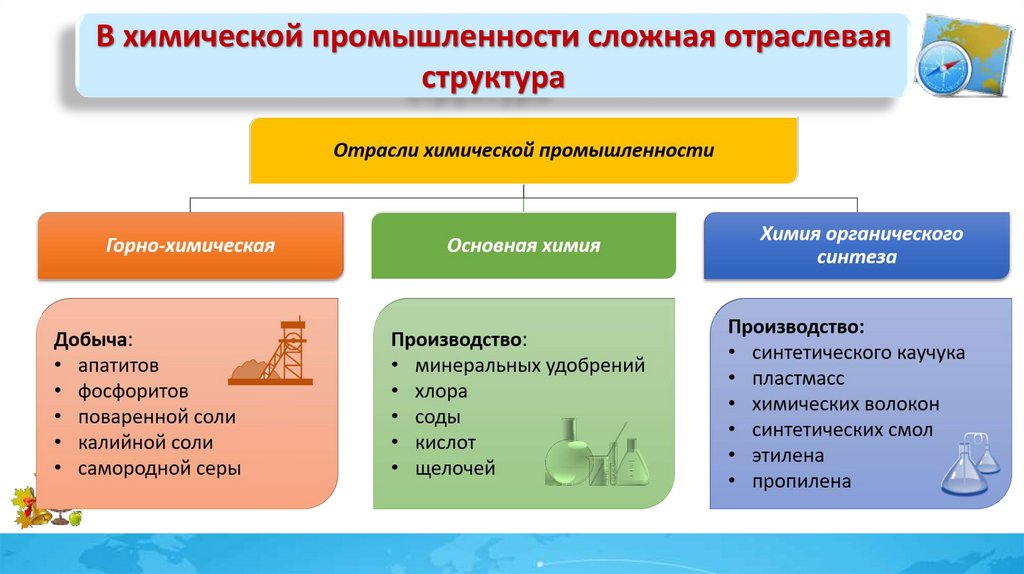 В химической промышленности сложная отраслевая структура

Отрасли химической промышленности

Горно-химическая

Основная химия

Химия органического синтеза

Добыча:
• апатитов
• фосфоритов
• поваренной соли
• калийной соли
• самородной серы

Производство:
• минеральных удобрений
• хлора
• соды
• кислот
• щелочей

Производство:
• синтетического каучука
• пластмасс
• химических волокон
• синтетических смол
• этилена
• пропилена